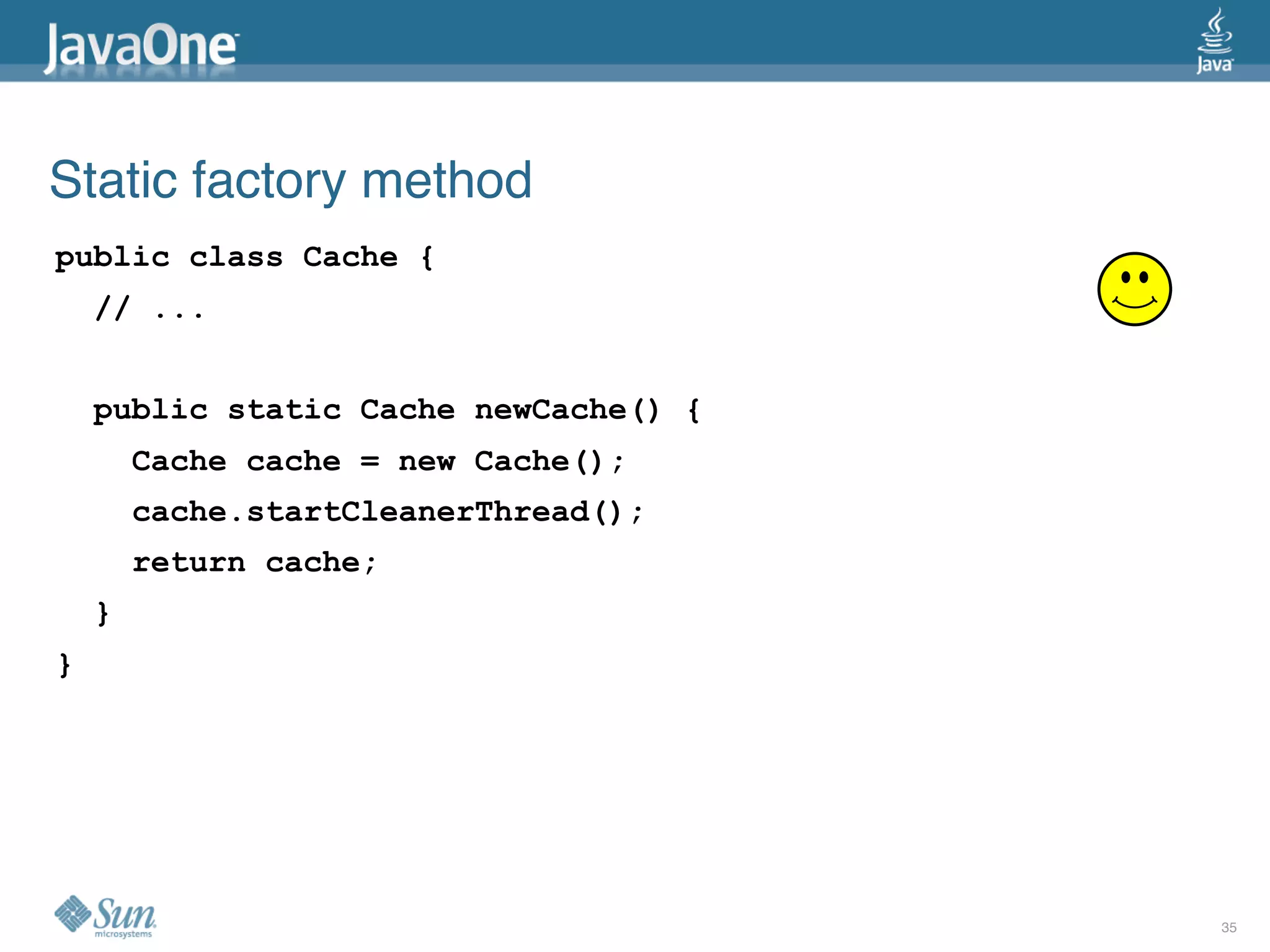 JavaOne

Java

Static factory method

public class Cache {
  // ...

  public static Cache newCache() {
    Cache cache = new Cache();
    cache.startCleanerThread();
    return cache;
  }
}

Sun microsystems

35